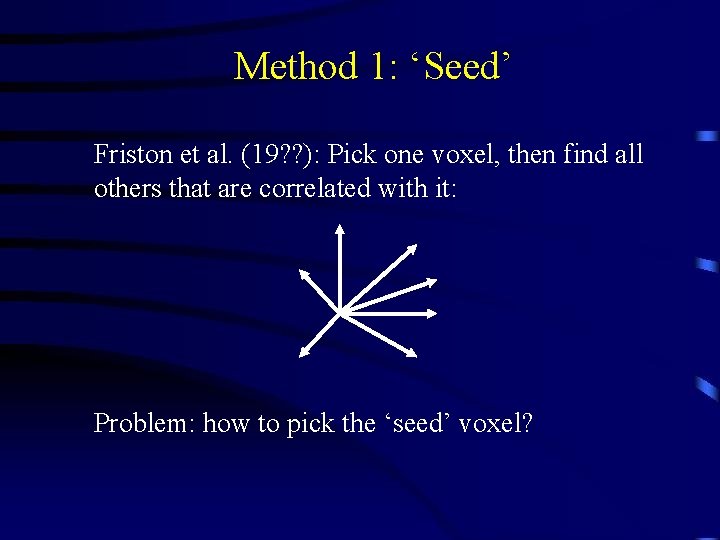 Method 1: ‘Seed’

Friston et al. (19??): Pick one voxel, then find all others that are correlated with it:

Problem: how to pick the ‘seed’ voxel?